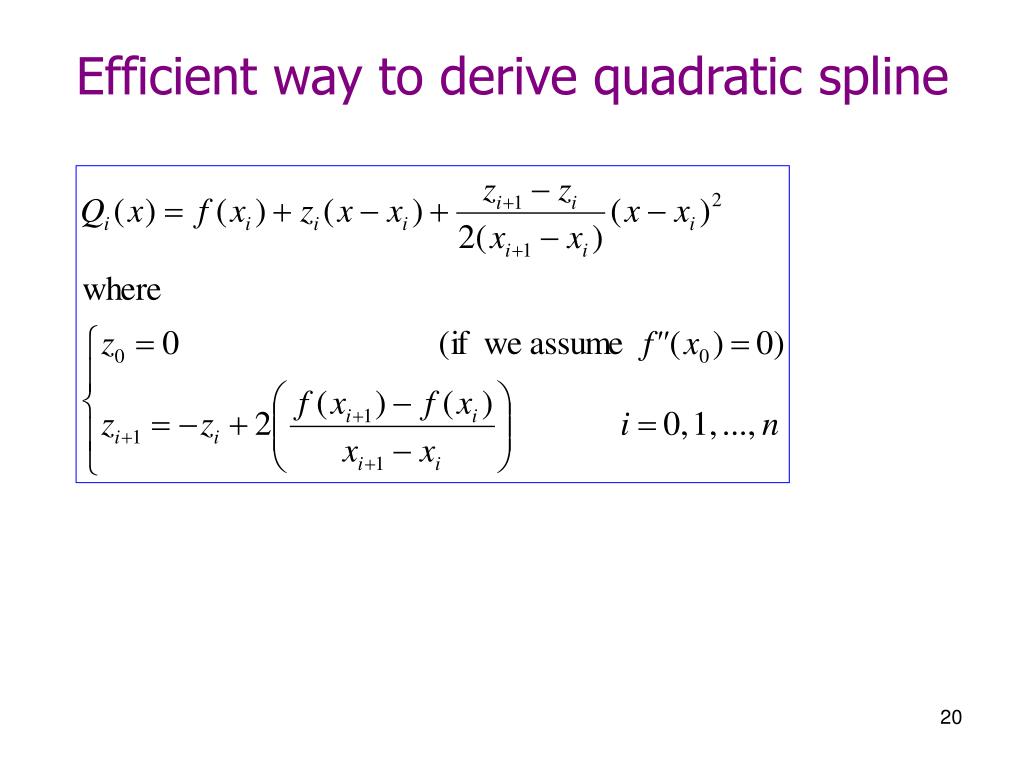 Efficient way to derive quadratic spline

$Q_i(x) = f(x_i) + z_i(x - x_i) + \frac{z_{i+1} - z_i}{2(x_{i+1} - x_i)}(x - x_i)^2$

where

$\begin{cases} z_0 = 0 & \text{(if we assume } f''(x_0) = 0) \\ z_{i+1} = -z_i + 2\left(\frac{f(x_{i+1}) - f(x_i)}{x_{i+1} - x_i}\right) & i = 0, 1, ..., n \end{cases}$

20